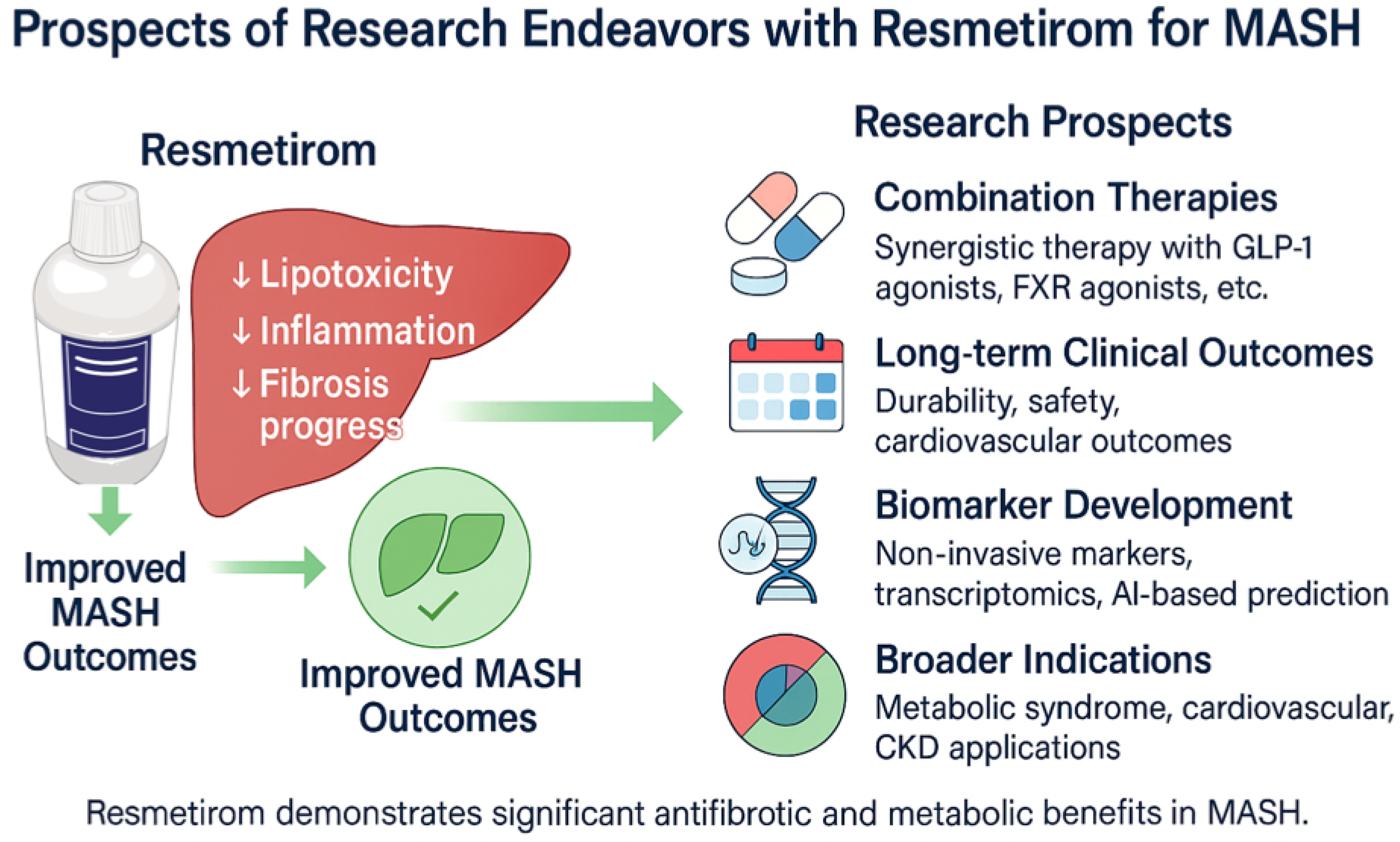 Prospects of Research Endeavors with Resmetirom for MASH

Resmetirom

↓ Lipotoxicity
↓ Inflammation
↓ Fibrosis progress

Improved MASH Outcomes

Improved MASH Outcomes

Research Prospects

Combination Therapies
Synergistic therapy with GLP-1 agonists, FXR agonists, etc.

Long-term Clinical Outcomes
Durability, safety, cardiovascular outcomes

Biomarker Development
Non-invasive markers, transcriptomics, AI-based prediction

Broader Indications
Metabolic syndrome, cardiovascular, CKD applications

Resmetirom demonstrates significant antifibrotic and metabolic benefits in MASH.